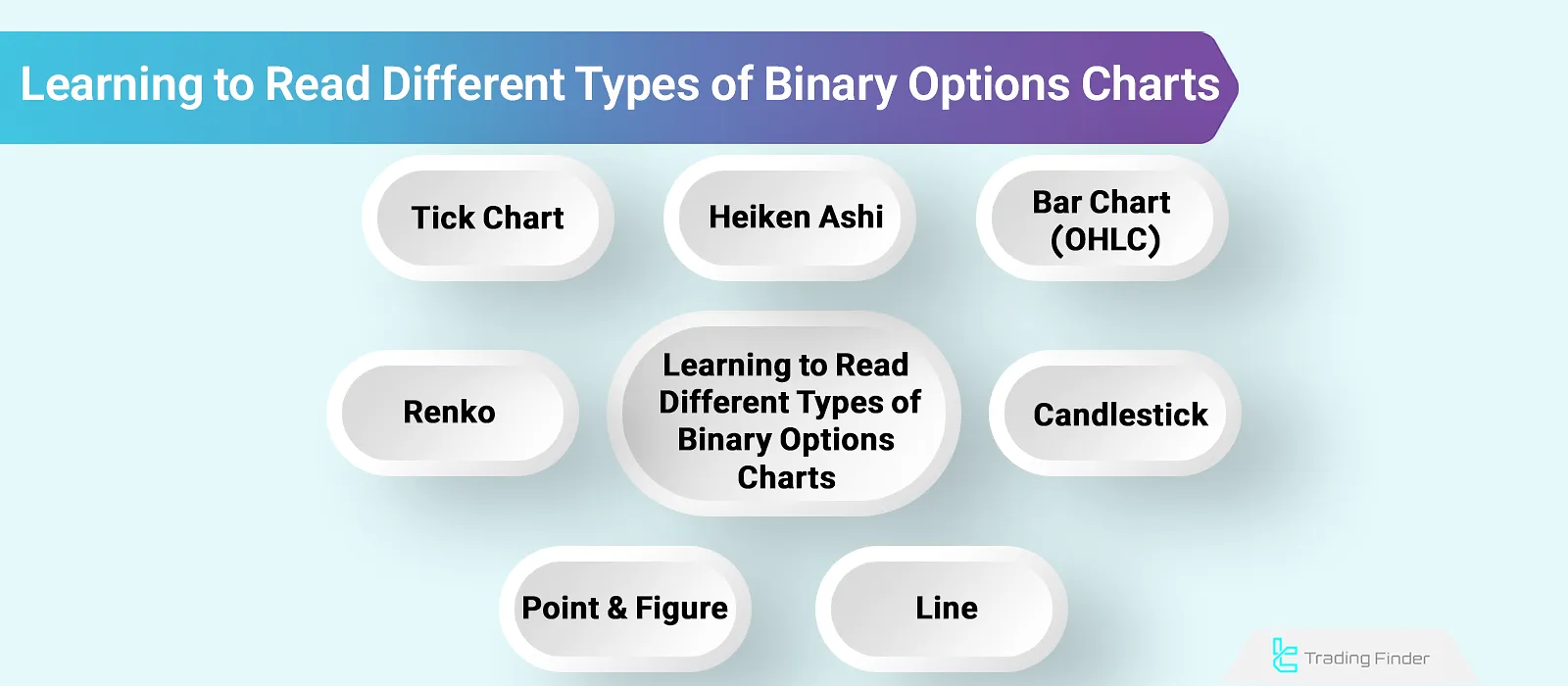 Learning to Read Different Types of Binary Options Charts

Tick Chart

Heiken Ashi

Bar Chart (OHLC)

Renko

Learning to Read Different Types of Binary Options Charts

Candlestick

Point & Figure

Line

Trading Finder